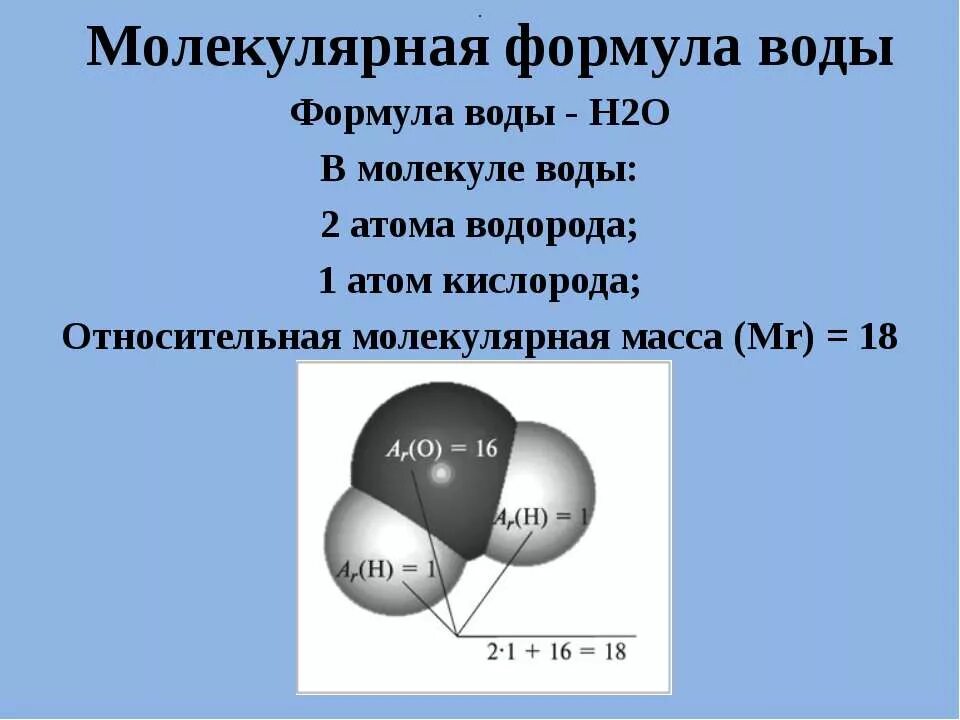 Молекулярная формула воды

Формула воды - H2O

В молекуле воды:

2 атома водорода;

1 атом кислорода;

Относительная молекулярная масса (Mr) = 18

$A_r(O) = 16$

$A_r(H) = 1$

$A_r(H) = 1$

$2 \cdot 1 + 16 = 18$